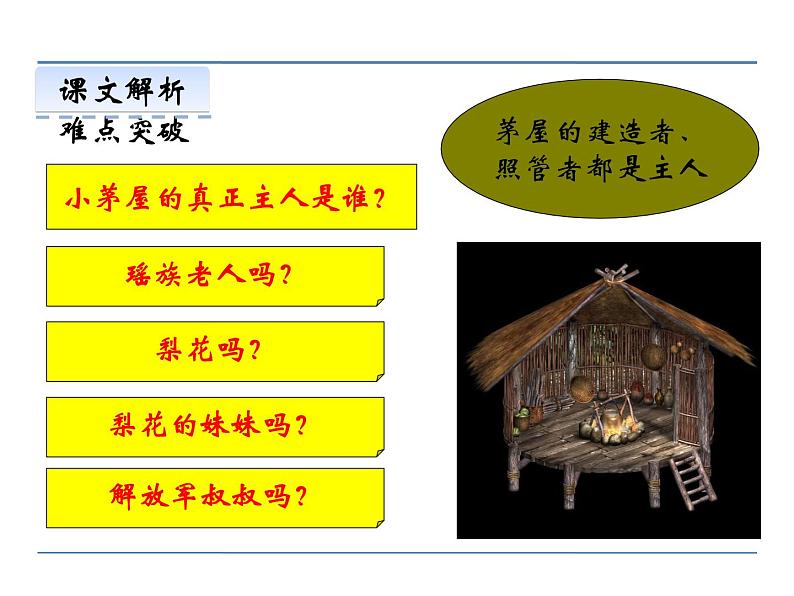 课文解析

难点突破

小茅屋的真正主人是谁？

瑶族老人吗？

梨花吗？

梨花的妹妹吗？

解放军叔叔吗？

茅屋的建造者、照管者都是主人